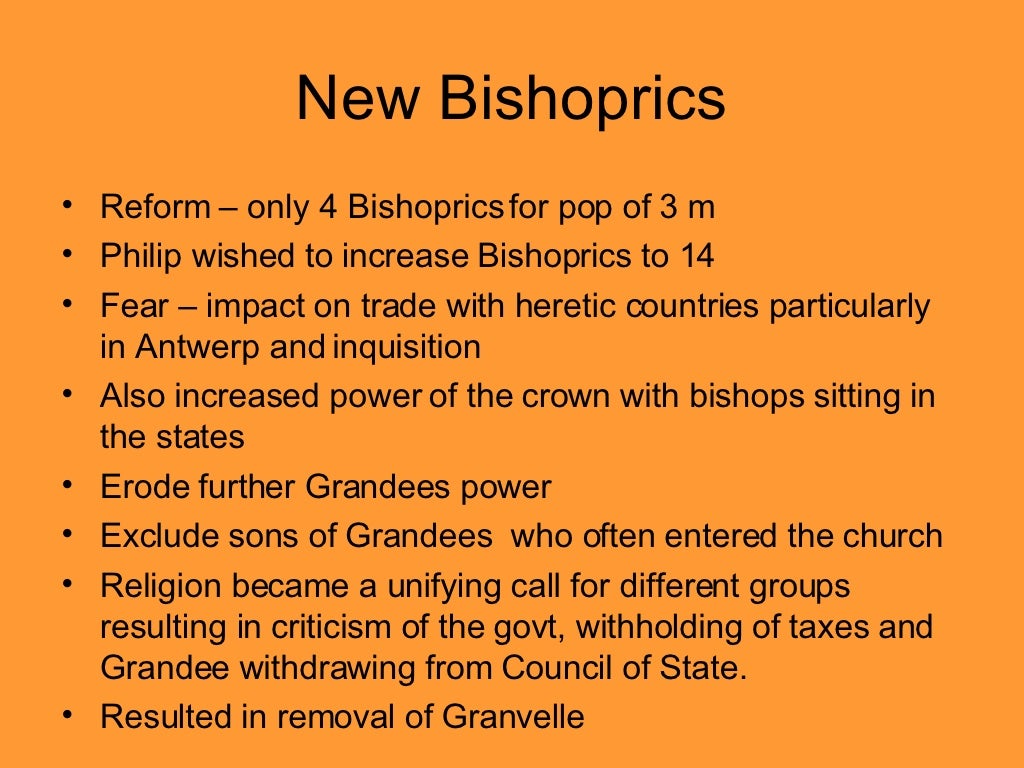 New Bishoprics

• Reform – only 4 Bishoprics for pop of 3 m
• Philip wished to increase Bishoprics to 14
• Fear – impact on trade with heretic countries particularly in Antwerp and inquisition
• Also increased power of the crown with bishops sitting in the states
• Erode further Grandees power
• Exclude sons of Grandees who often entered the church
• Religion became a unifying call for different groups resulting in criticism of the govt, withholding of taxes and Grandee withdrawing from Council of State.
• Resulted in removal of Granvelle